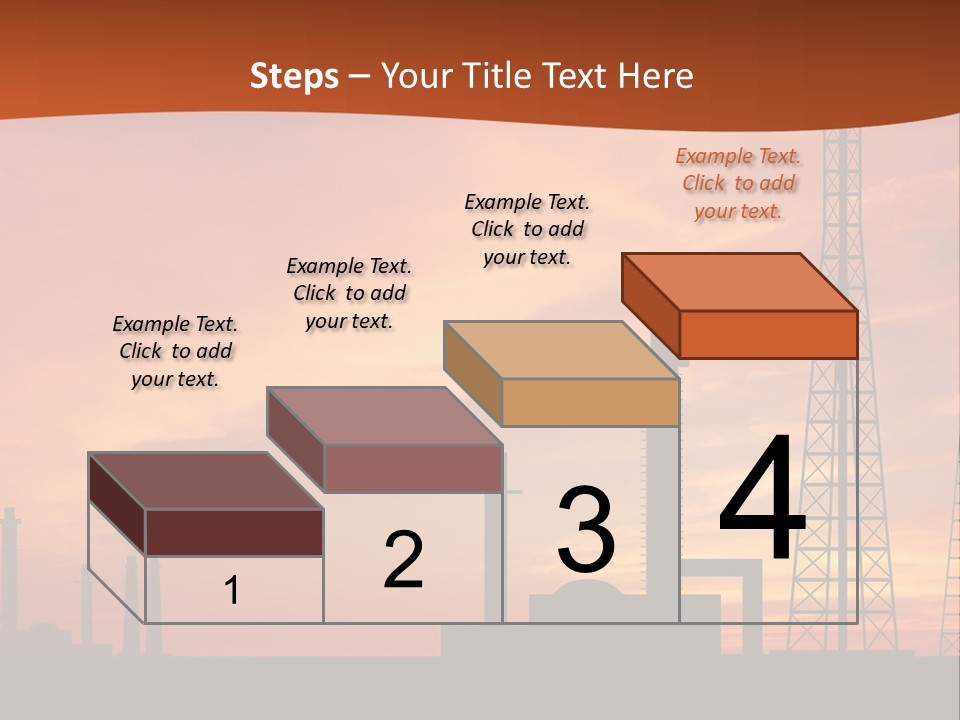 Steps – Your Title Text Here

Example Text. Click to add your text.

Example Text. Click to add your text.

Example Text. Click to add your text.

Example Text. Click to add your text.

1

2

3

4